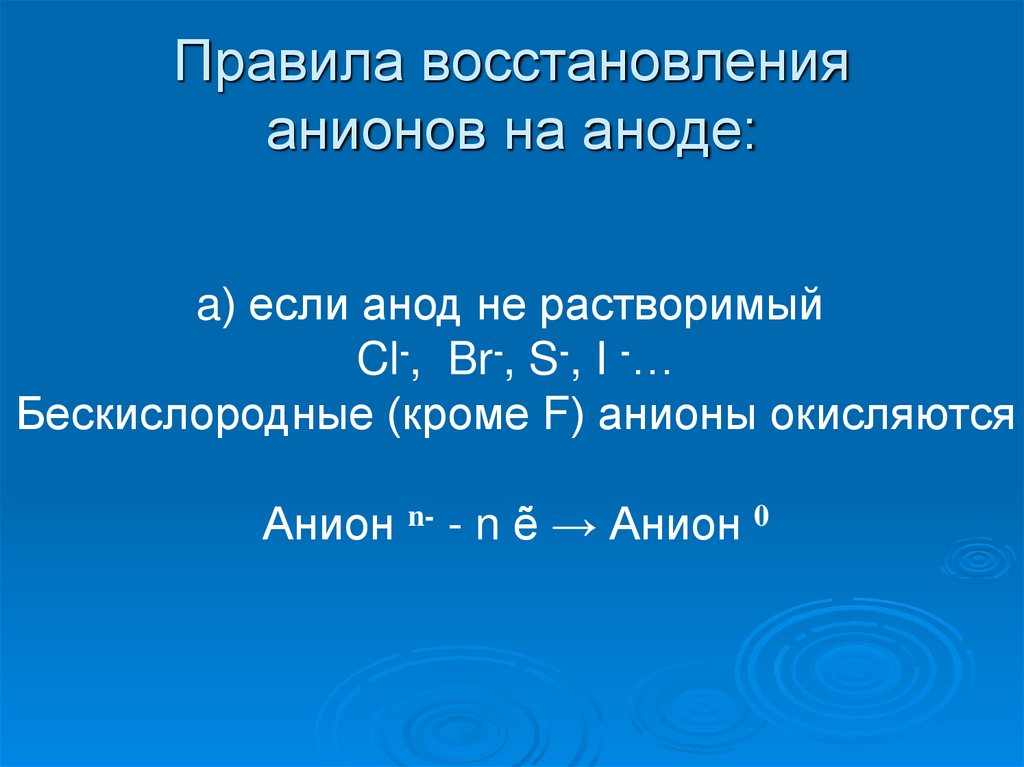 Правила восстановления анионов на аноде:

а) если анод не растворимый
$Cl^-$, $Br^-$, $S^-$, $I^-$…
Бескислородные (кроме F) анионы окисляются

Анион $^{n-}$ - n ẽ → Анион $^0$